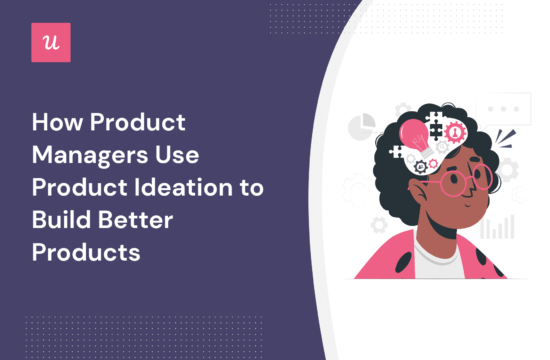 u

How Product Managers Use Product Ideation to Build Better Products